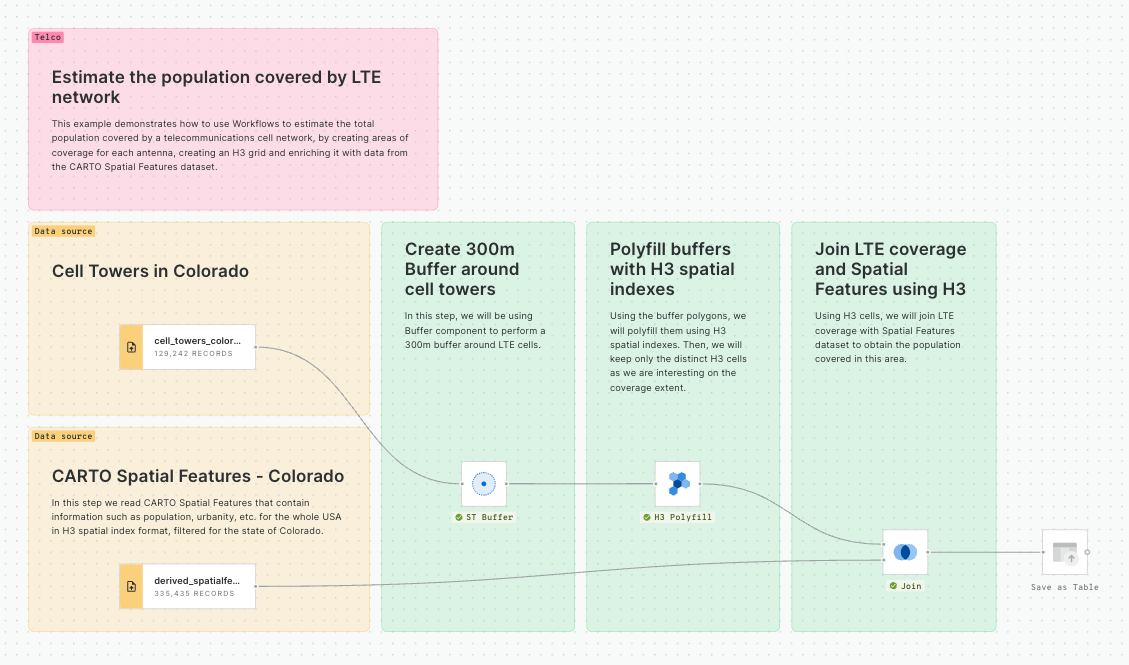 Telco

Estimate the population covered by LTE network

This example demonstrates how to use Workflows to estimate the total population covered by a telecommunications cell network, by creating areas of coverage for each antenna, creating an H3 grid and enriching it with data from the CARTO Spatial Features dataset.

Data source

Cell Towers in Colorado

cell_towers_color...
129,242 RECORDS

Data source

CARTO Spatial Features - Colorado

In this step we read CARTO Spatial Features that contain information such as population, urbanity, etc. for the whole USA in H3 spatial index format, filtered for the state of Colorado.

derived_spatialfe...
335,435 RECORDS

Create 300m Buffer around cell towers

In this step, we will be using Buffer component to perform a 300m buffer around LTE cells.

ST Buffer

Polyfill buffers with H3 spatial indexes

Using the buffer polygons, we will polyfill them using H3 spatial indexes. Then, we will keep only the distinct H3 cells as we are interesting on the coverage extent.

H3 Polyfill

Join LTE coverage and Spatial Features using H3

Using H3 cells, we will join LTE coverage with Spatial Features dataset to obtain the population covered in this area.

Join

Save as Table